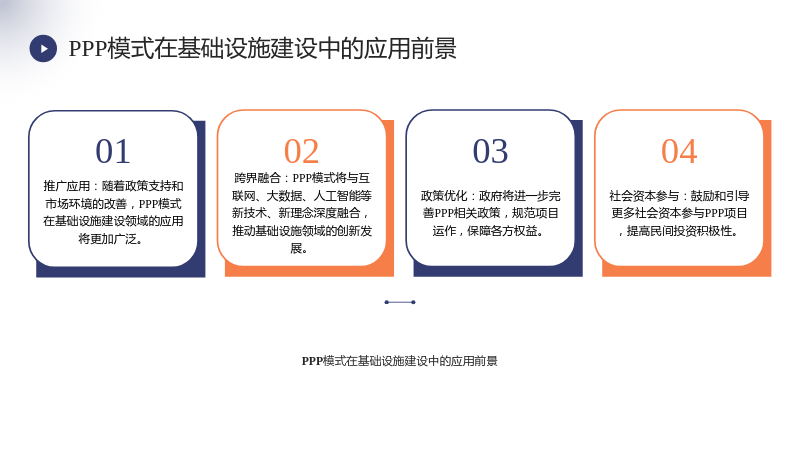 PPP模式在基础设施建设中的应用前景

01

推广应用：随着政策支持和市场环境的改善，PPP模式在基础设施建设领域的应用将更加广泛。

02

跨界融合：PPP模式将与互联网、大数据、人工智能等新技术、新理念深度融合，推动基础设施领域的创新发展。

03

政策优化：政府将进一步完善PPP相关政策，规范项目运作，保障各方权益。

04

社会资本参与：鼓励和引导更多社会资本参与PPP项目，提高民间投资积极性。

PPP模式在基础设施建设中的应用前景